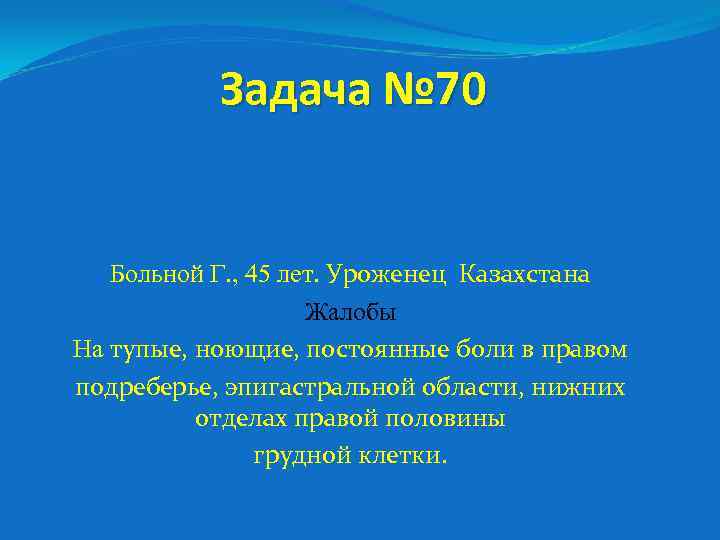 Задача №70

Больной Г., 45 лет. Уроженец Казахстана

Жалобы

На тупые, ноющие, постоянные боли в правом подреберье, эпигастральной области, нижних отделах правой половины грудной клетки.